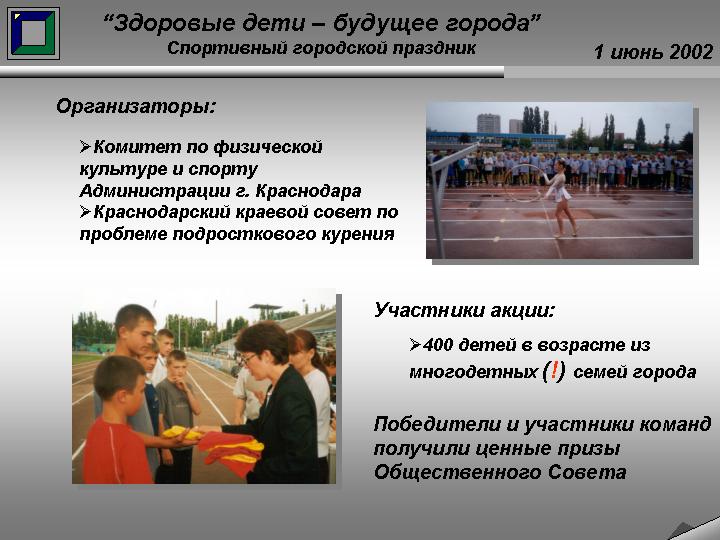 “Здоровые дети – будущее города”
Спортивный городской праздник

1 июнь 2002

Организаторы:

➢Комитет по физической культуре и спорту Администрации г. Краснодара
➢Краснодарский краевой совет по проблеме подросткового курения

Участники акции:

➢400 детей в возрасте из многодетных (!) семей города

Победители и участники команд получили ценные призы Общественного Совета